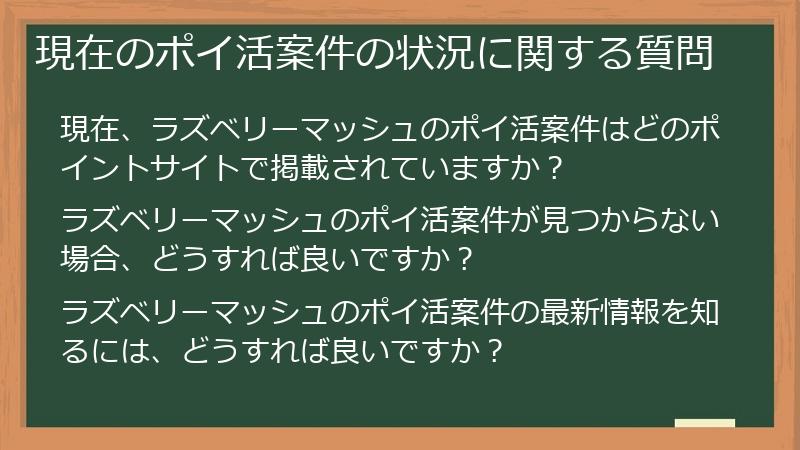 現在のポイ活案件の状況に関する質問

現在、ラズベリーマッシュのポイ活案件はどのポイントサイトで掲載されていますか？

ラズベリーマッシュのポイ活案件が見つからない場合、どうすれば良いですか？

ラズベリーマッシュのポイ活案件の最新情報を知るには、どうすれば良いですか？